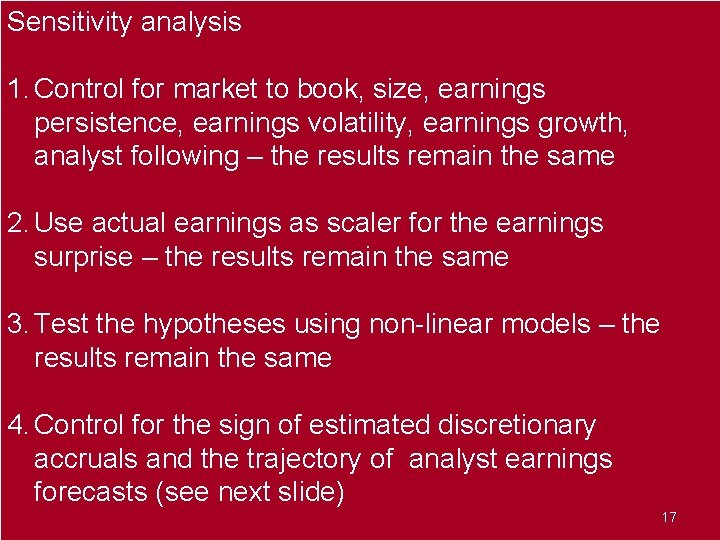 Sensitivity analysis

1. Control for market to book, size, earnings persistence, earnings volatility, earnings growth, analyst following – the results remain the same

2. Use actual earnings as scaler for the earnings surprise – the results remain the same

3. Test the hypotheses using non-linear models – the results remain the same

4. Control for the sign of estimated discretionary accruals and the trajectory of analyst earnings forecasts (see next slide)

17